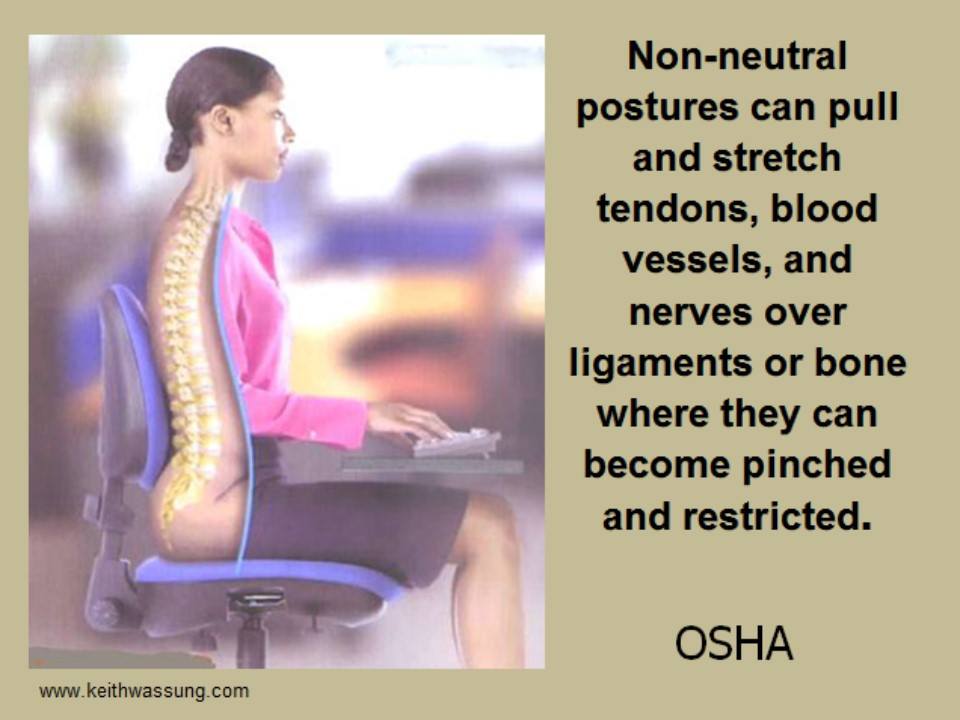 Non-neutral postures can pull and stretch tendons, blood vessels, and nerves over ligaments or bone where they can become pinched and restricted.

OSHA

www.keithwassung.com